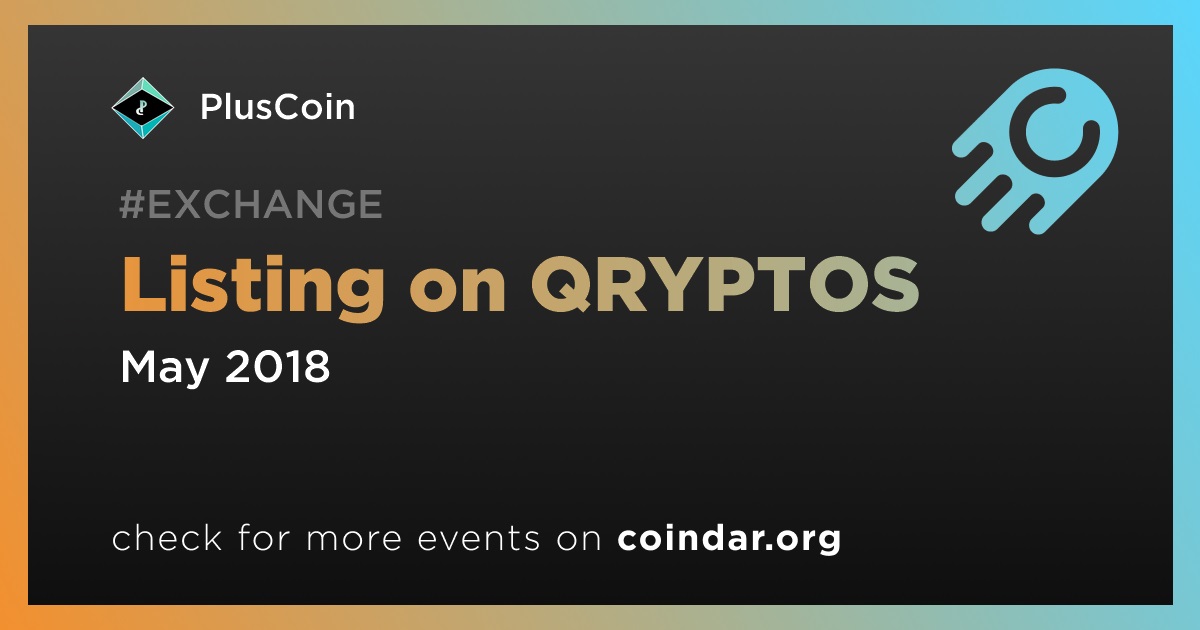 PlusCoin

#EXCHANGE

Listing on QRYPTOS

May 2018

check for more events on coindar.org